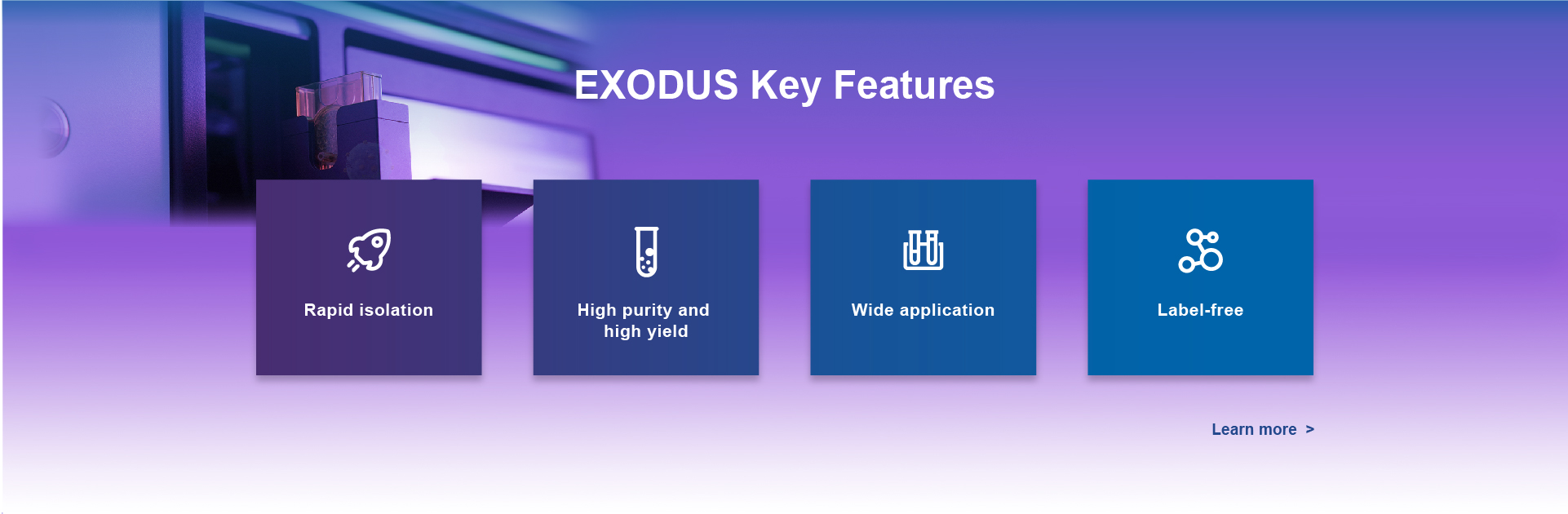 EXODUS Key Features

Rapid isolation

High purity and high yield

Wide application

Label-free

Learn more >